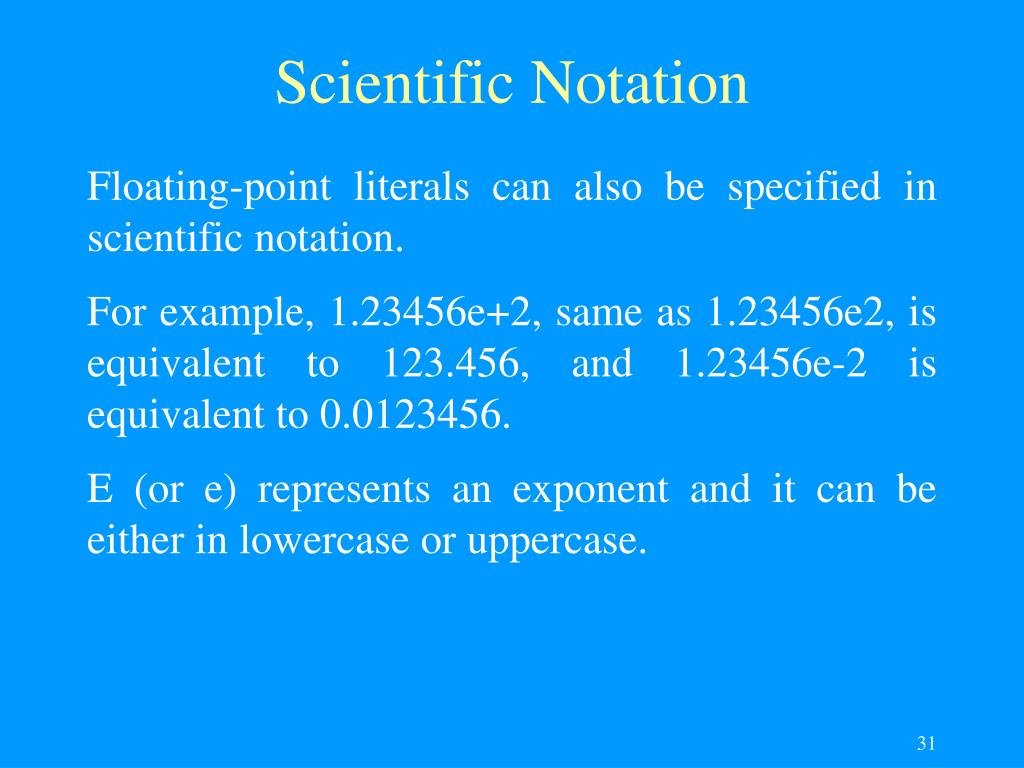 Scientific Notation

Floating-point literals can also be specified in scientific notation.

For example, 1.23456e+2, same as 1.23456e2, is equivalent to 123.456, and 1.23456e-2 is equivalent to 0.0123456.

E (or e) represents an exponent and it can be either in lowercase or uppercase.

31